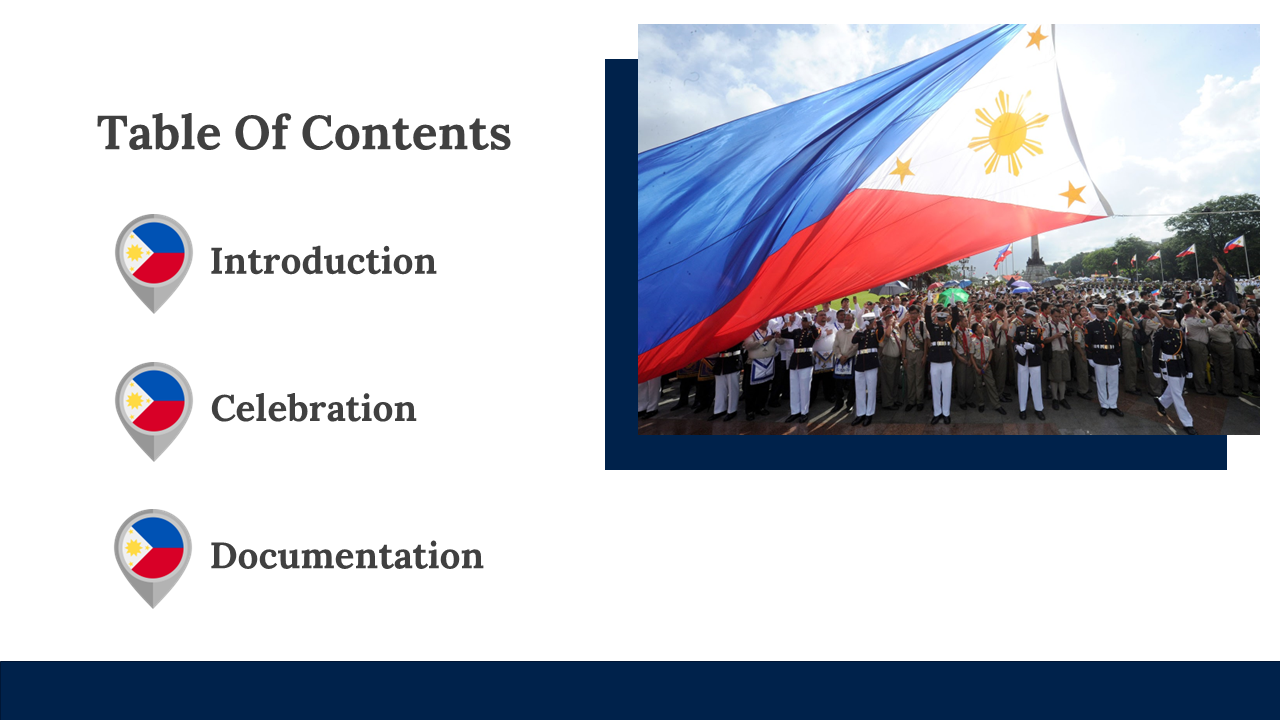 Table Of Contents

Introduction

Celebration

Documentation